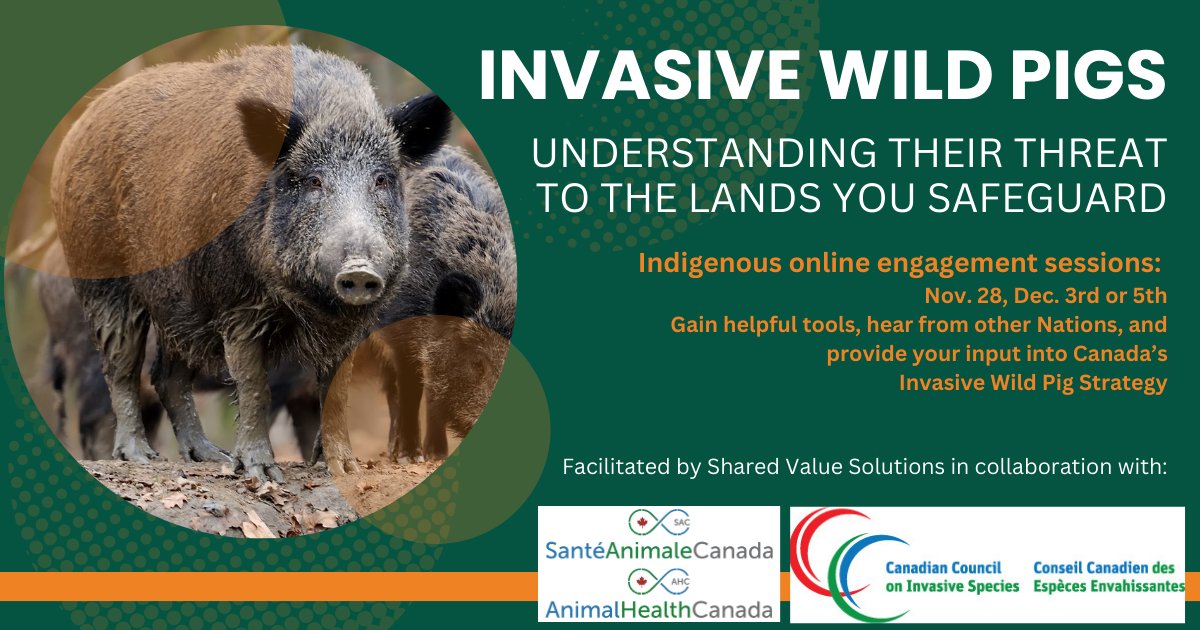 INVASIVE WILD PIGS

UNDERSTANDING THEIR THREAT TO THE LANDS YOU SAFEGUARD

Indigenous online engagement sessions:
Nov. 28, Dec. 3rd or 5th
Gain helpful tools, hear from other Nations, and provide your input into Canada's Invasive Wild Pig Strategy

Facilitated by Shared Value Solutions in collaboration with:

SAC
SantéAnimaleCanada
AHC
AnimalHealthCanada

Canadian Council on Invasive Species
Conseil Canadien des Espèces Envahissantes